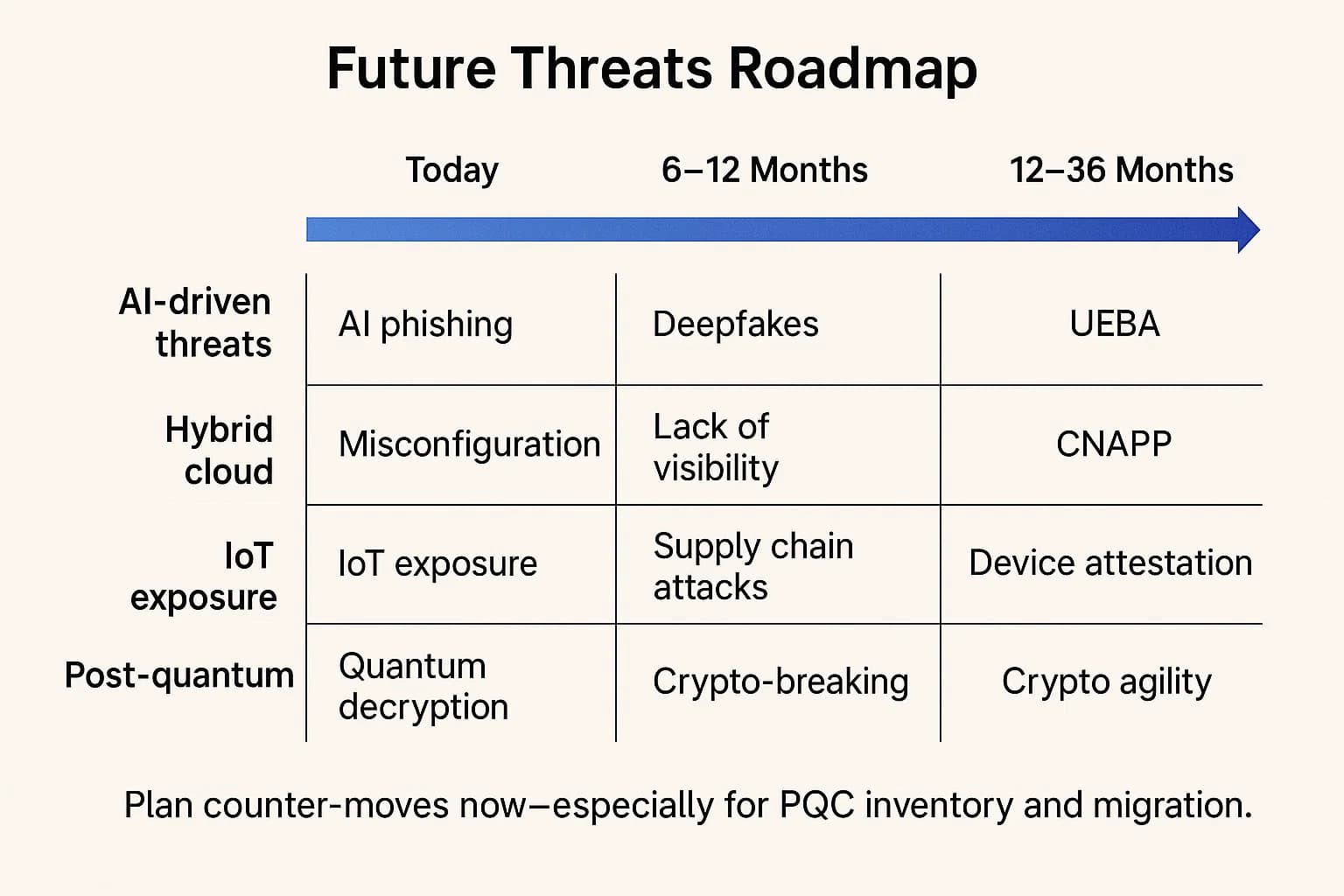 Future Threats Roadmap

|  | Today | 6–12 Months | 12–36 Months |
|---|---|---|---|
| AI-driven threats | AI phishing | Deepfakes | UEBA |
| Hybrid cloud | Misconfiguration | Lack of visibility | CNAPP |
| IoT exposure | IoT exposure | Supply chain attacks | Device attestation |
| Post-quantum | Quantum decryption | Crypto-breaking | Crypto agility |

Plan counter-moves now—especially for PQC inventory and migration.